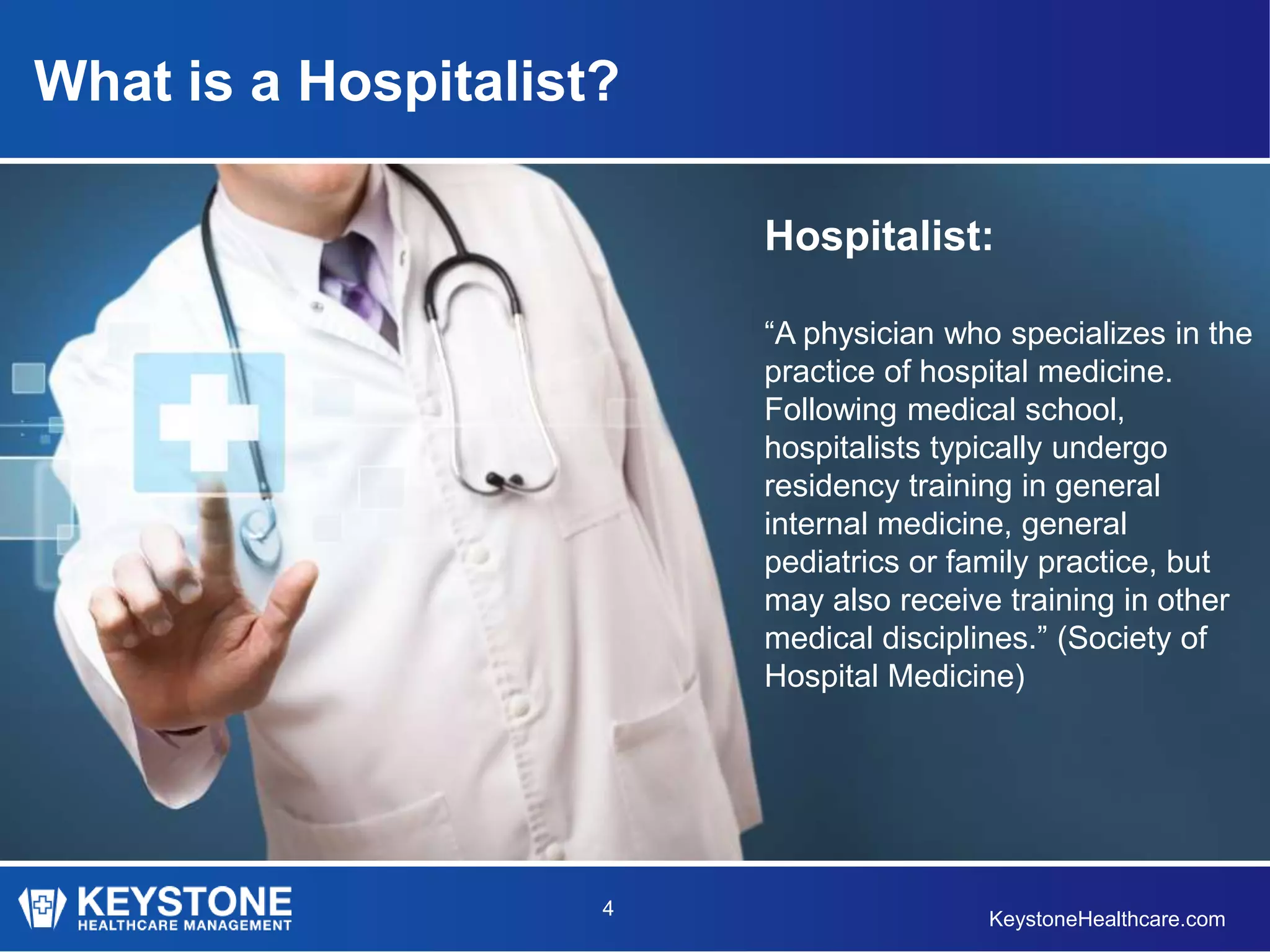 What is a Hospitalist?

Hospitalist:

“A physician who specializes in the practice of hospital medicine. Following medical school, hospitalists typically undergo residency training in general internal medicine, general pediatrics or family practice, but may also receive training in other medical disciplines.” (Society of Hospital Medicine)

KEYSTONE
HEALTHCARE MANAGEMENT

4

KeystoneHealthcare.com